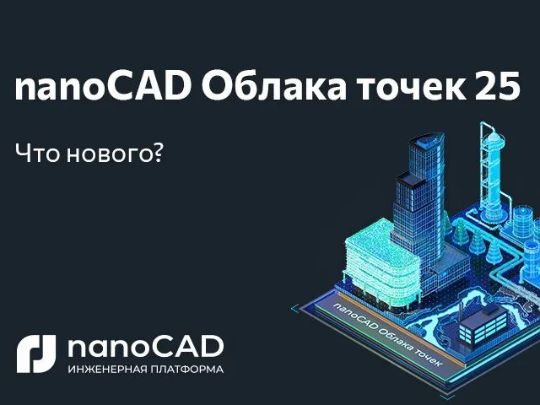 nanoCAD Облака точек 25

Что нового?

nanoCAD Облака точек

nanoCAD
ИНЖЕНЕРНАЯ ПЛАТФОРМА